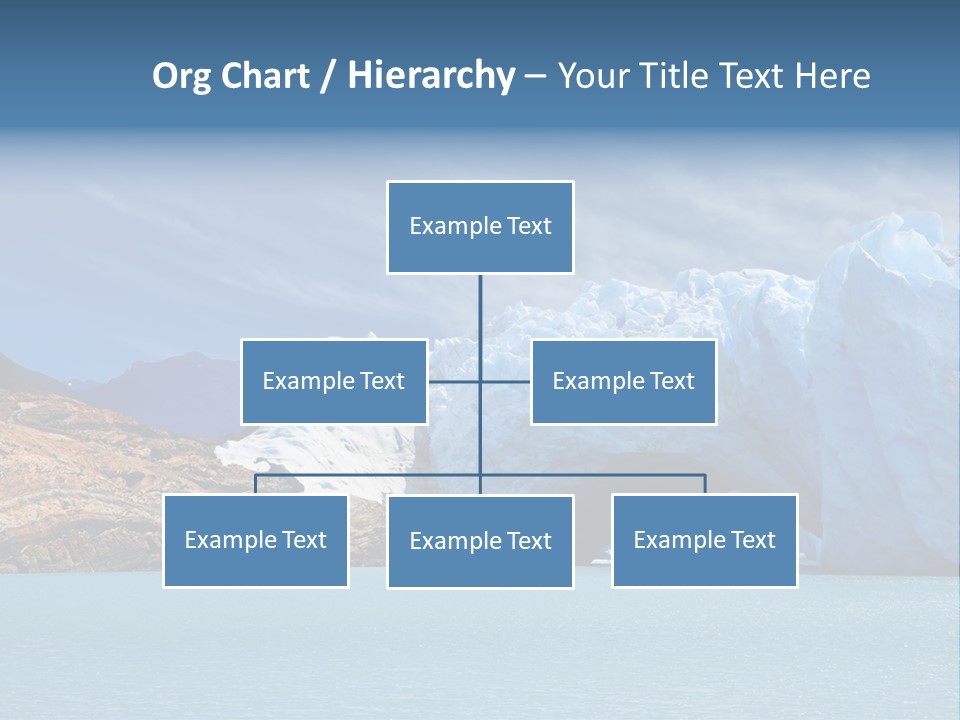 Org Chart / Hierarchy – Your Title Text Here

Example Text

Example Text

Example Text

Example Text

Example Text

Example Text